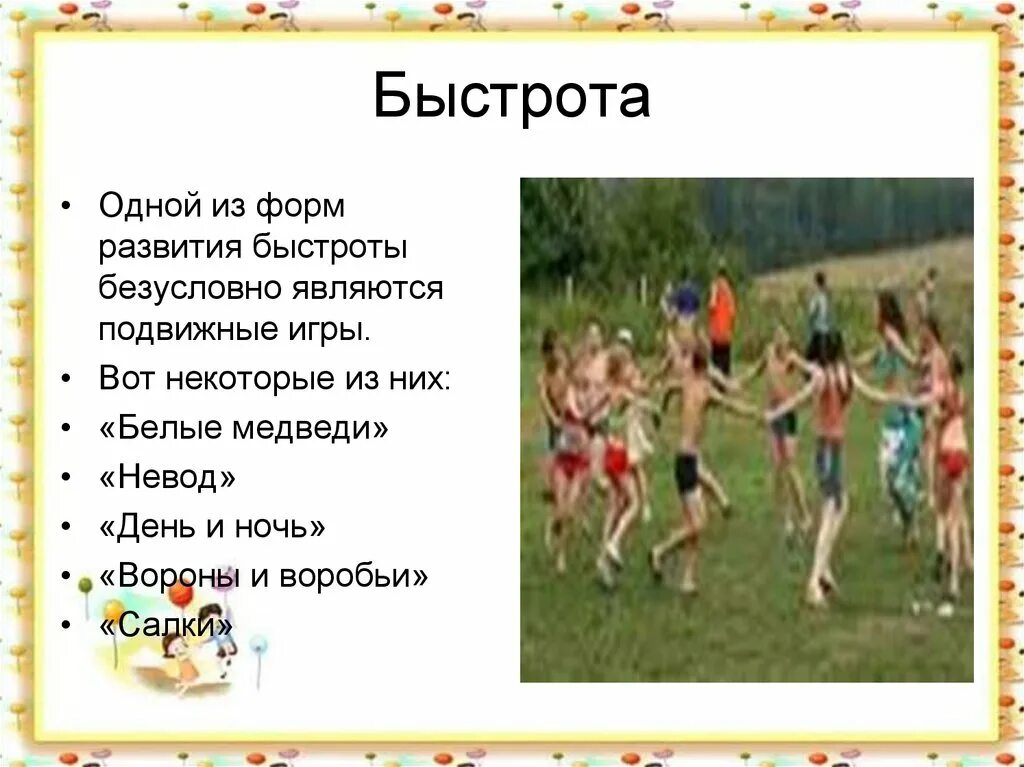 Быстрота

• Одной из форм развития быстроты безусловно являются подвижные игры.
• Вот некоторые из них:
• «Белые медведи»
• «Невод»
• «День и ночь»
• «Вороны и воробьи»
• «Салки»